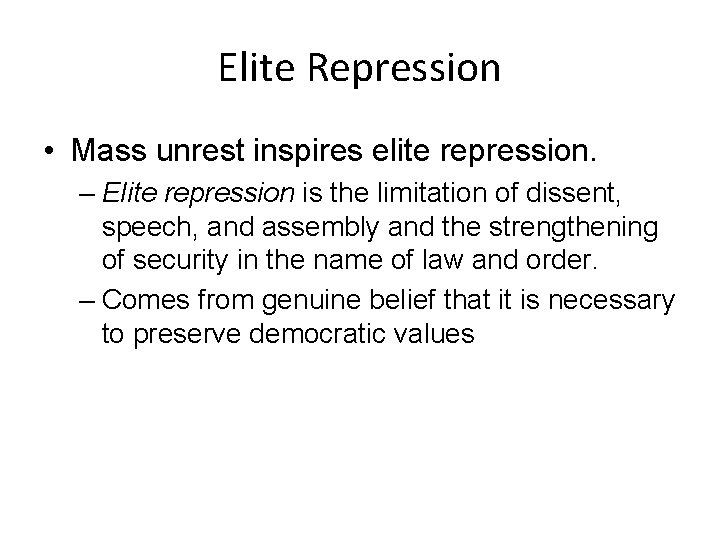 Elite Repression

• Mass unrest inspires elite repression.

– Elite repression is the limitation of dissent, speech, and assembly and the strengthening of security in the name of law and order.

– Comes from genuine belief that it is necessary to preserve democratic values